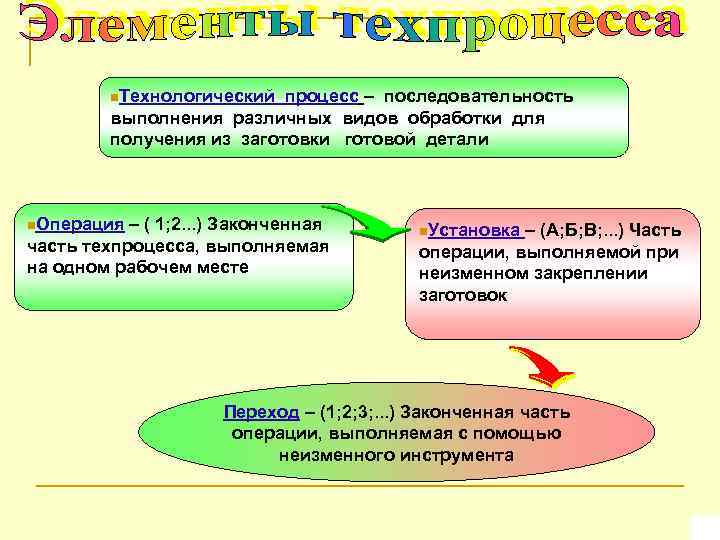 Элементы техпроцесса

Технологический процесс – последовательность выполнения различных видов обработки для получения из заготовки готовой детали

Операция – ( 1;2...) Законченная часть техпроцесса, выполняемая на одном рабочем месте

Установка – (А;Б;В;...) Часть операции, выполняемой при неизменном закреплении заготовок

Переход – (1;2;3;...) Законченная часть операции, выполняемая с помощью неизменного инструмента